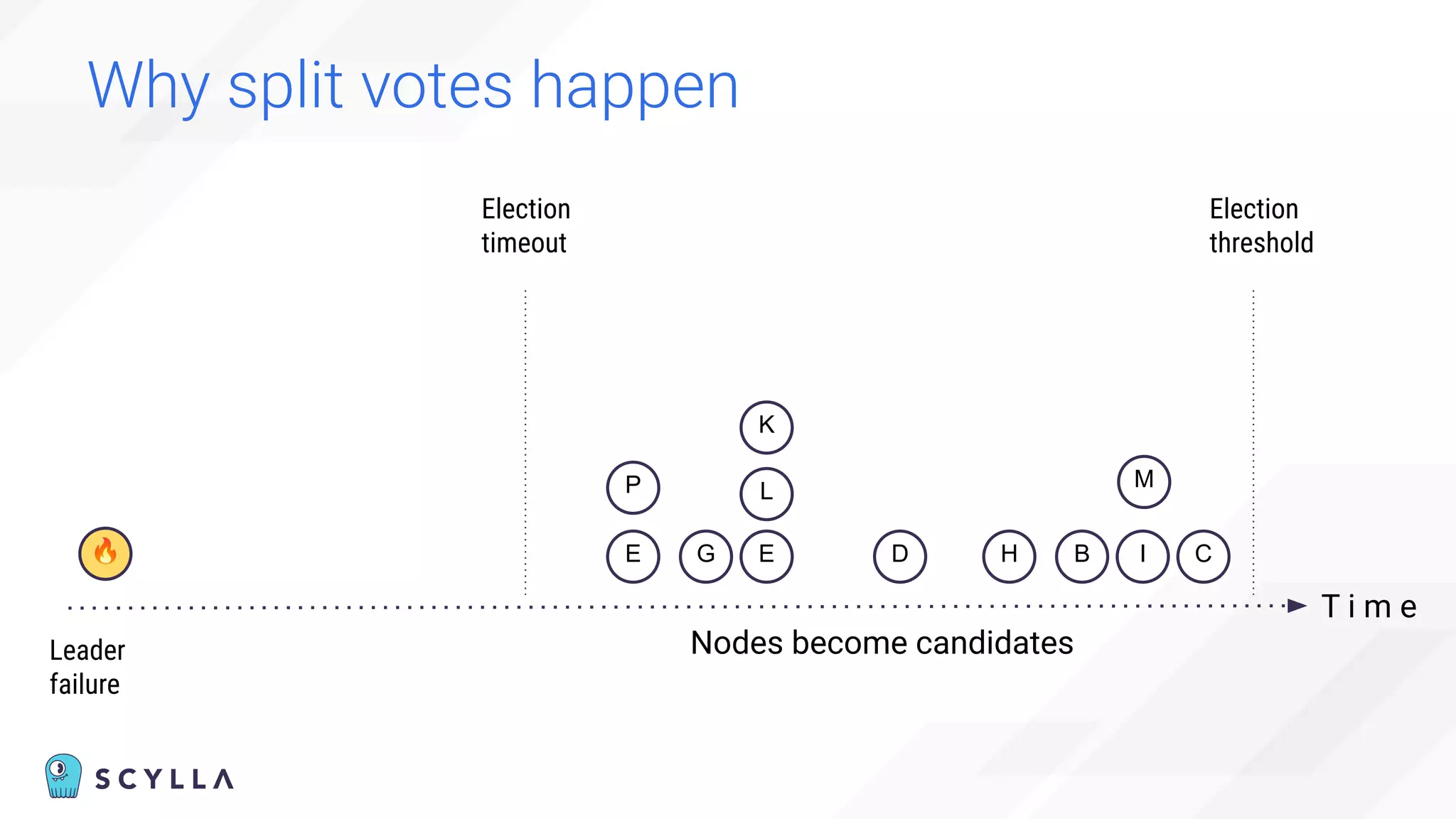 Why split votes happen

Election timeout

Election threshold

K

P

L

M

E

G

E

D

H

B

I

C

Time

Leader failure

Nodes become candidates

SCYLLA